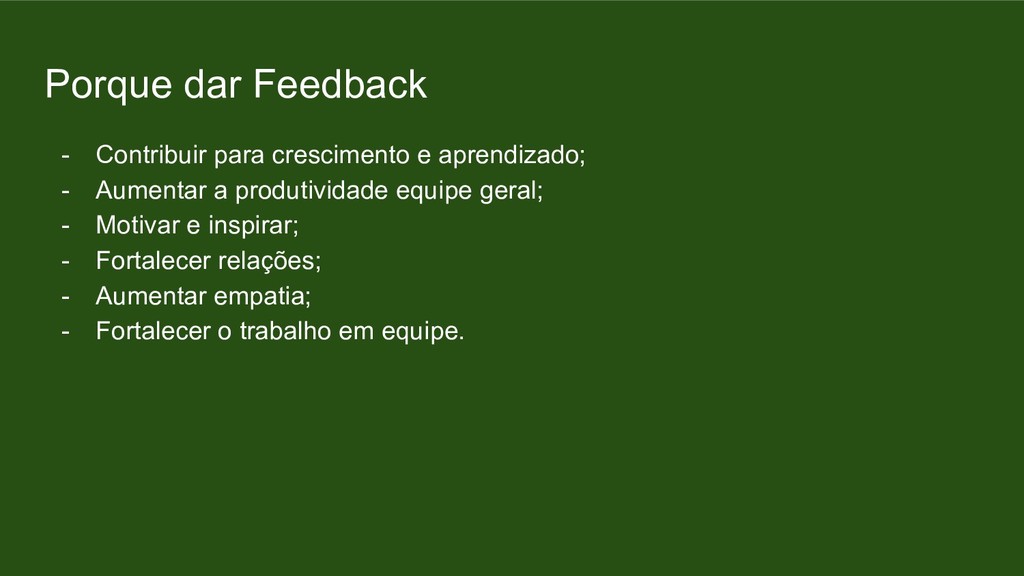 Porque dar Feedback

- Contribuir para crescimento e aprendizado;
- Aumentar a produtividade equipe geral;
- Motivar e inspirar;
- Fortalecer relações;
- Aumentar empatia;
- Fortalecer o trabalho em equipe.